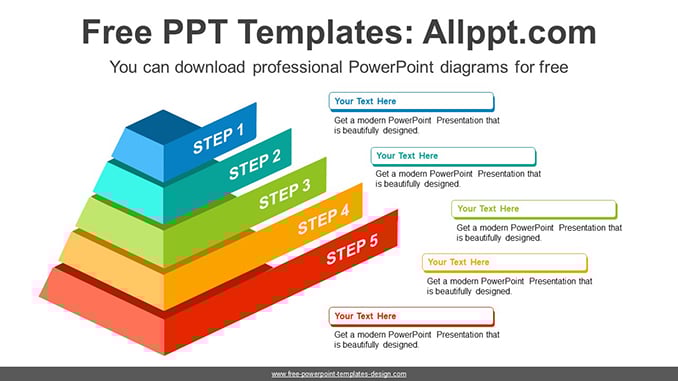 Free PPT Templates: Allppt.com

You can download professional PowerPoint diagrams for free

STEP 1

STEP 2

STEP 3

STEP 4

STEP 5

Your Text Here

Get a modern PowerPoint Presentation that is beautifully designed.

Your Text Here

Get a modern PowerPoint Presentation that is beautifully designed.

Your Text Here

Get a modern PowerPoint Presentation that is beautifully designed.

Your Text Here

Get a modern PowerPoint Presentation that is beautifully designed.

Your Text Here

Get a modern PowerPoint Presentation that is beautifully designed.

www.free-powerpoint-templates-design.com